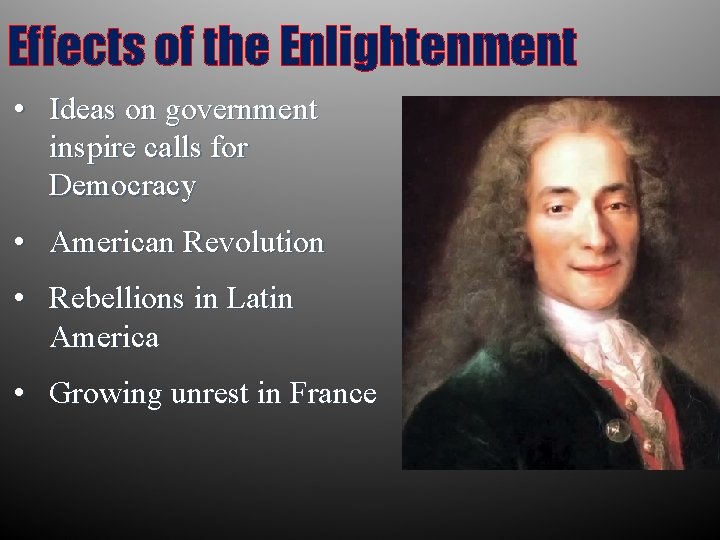 Effects of the Enlightenment

• Ideas on government inspire calls for Democracy

• American Revolution

• Rebellions in Latin America

• Growing unrest in France